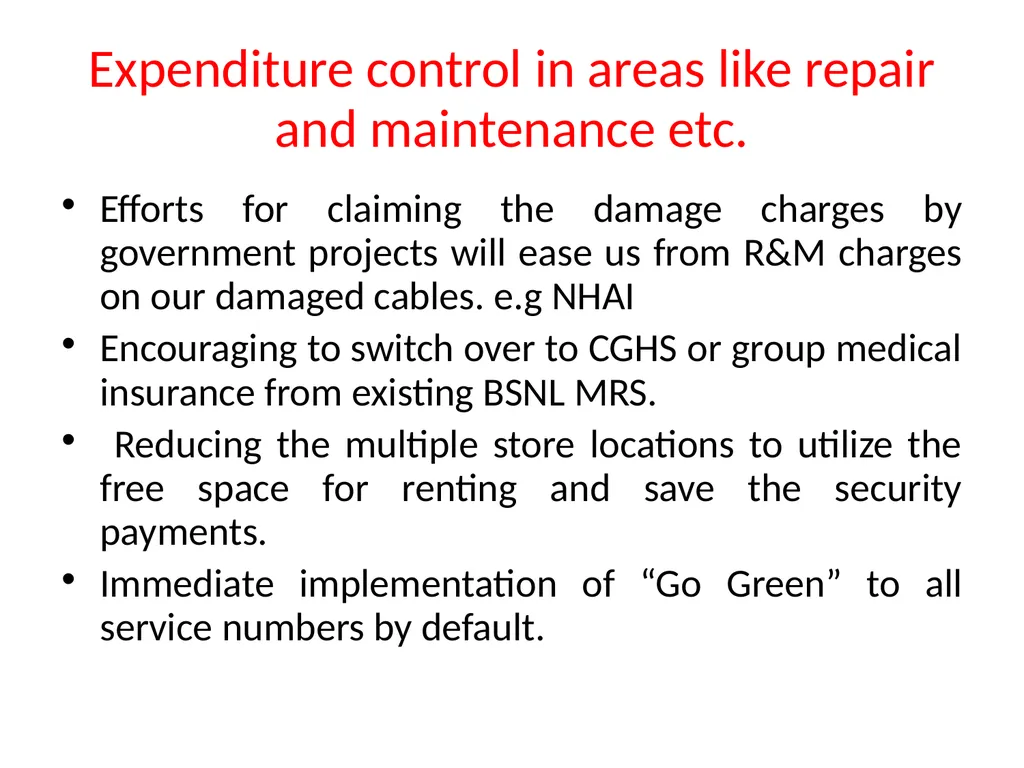 Expenditure control in areas like repair and maintenance etc.

• Efforts for claiming the damage charges by government projects will ease us from R&M charges on our damaged cables. e.g NHAI

• Encouraging to switch over to CGHS or group medical insurance from existing BSNL MRS.

• Reducing the multiple store locations to utilize the free space for renting and save the security payments.

• Immediate implementation of “Go Green” to all service numbers by default.